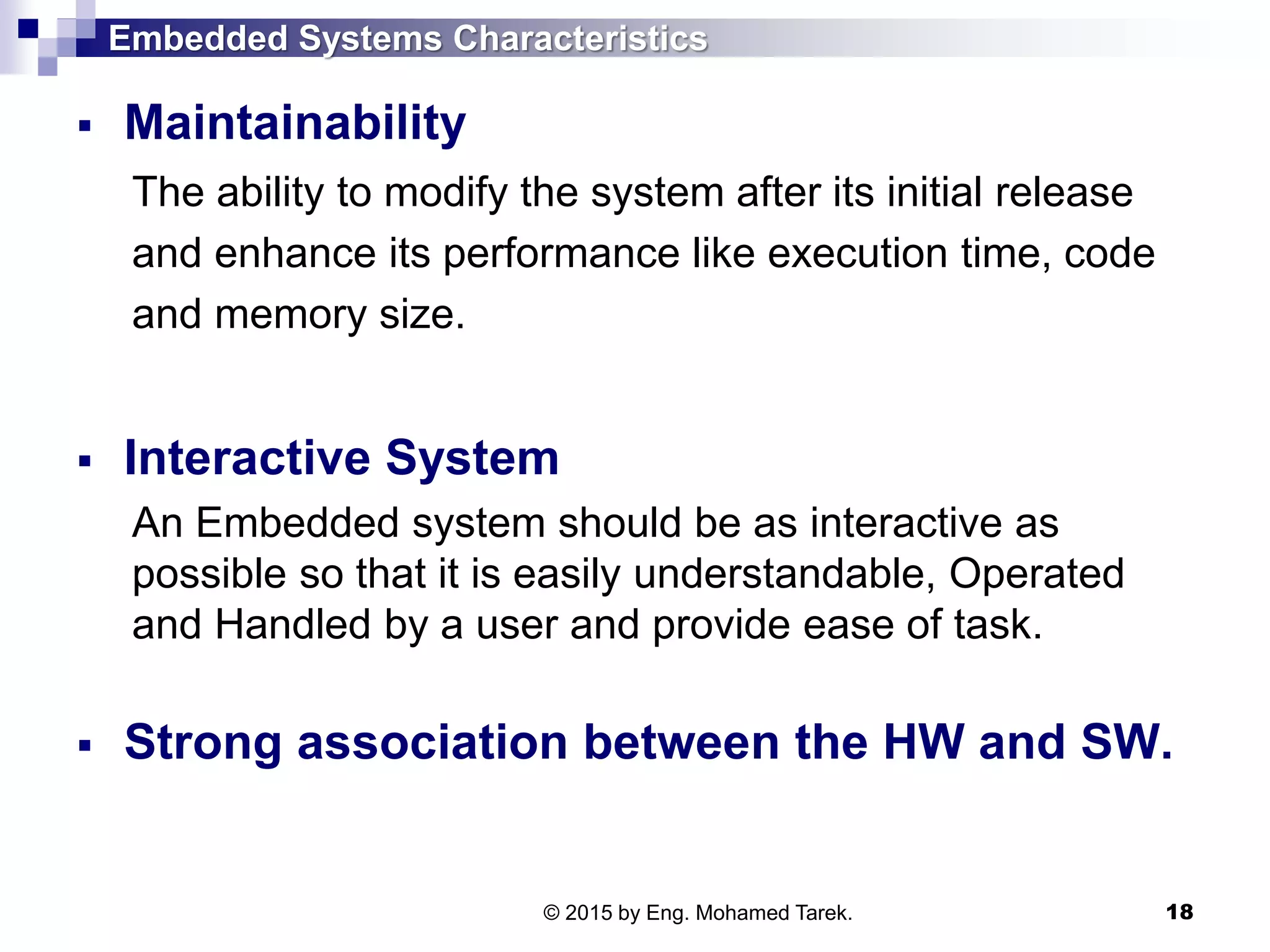 Embedded Systems Characteristics

▪ Maintainability

The ability to modify the system after its initial release and enhance its performance like execution time, code and memory size.

▪ Interactive System

An Embedded system should be as interactive as possible so that it is easily understandable, Operated and Handled by a user and provide ease of task.

▪ Strong association between the HW and SW.

© 2015 by Eng. Mohamed Tarek.

18